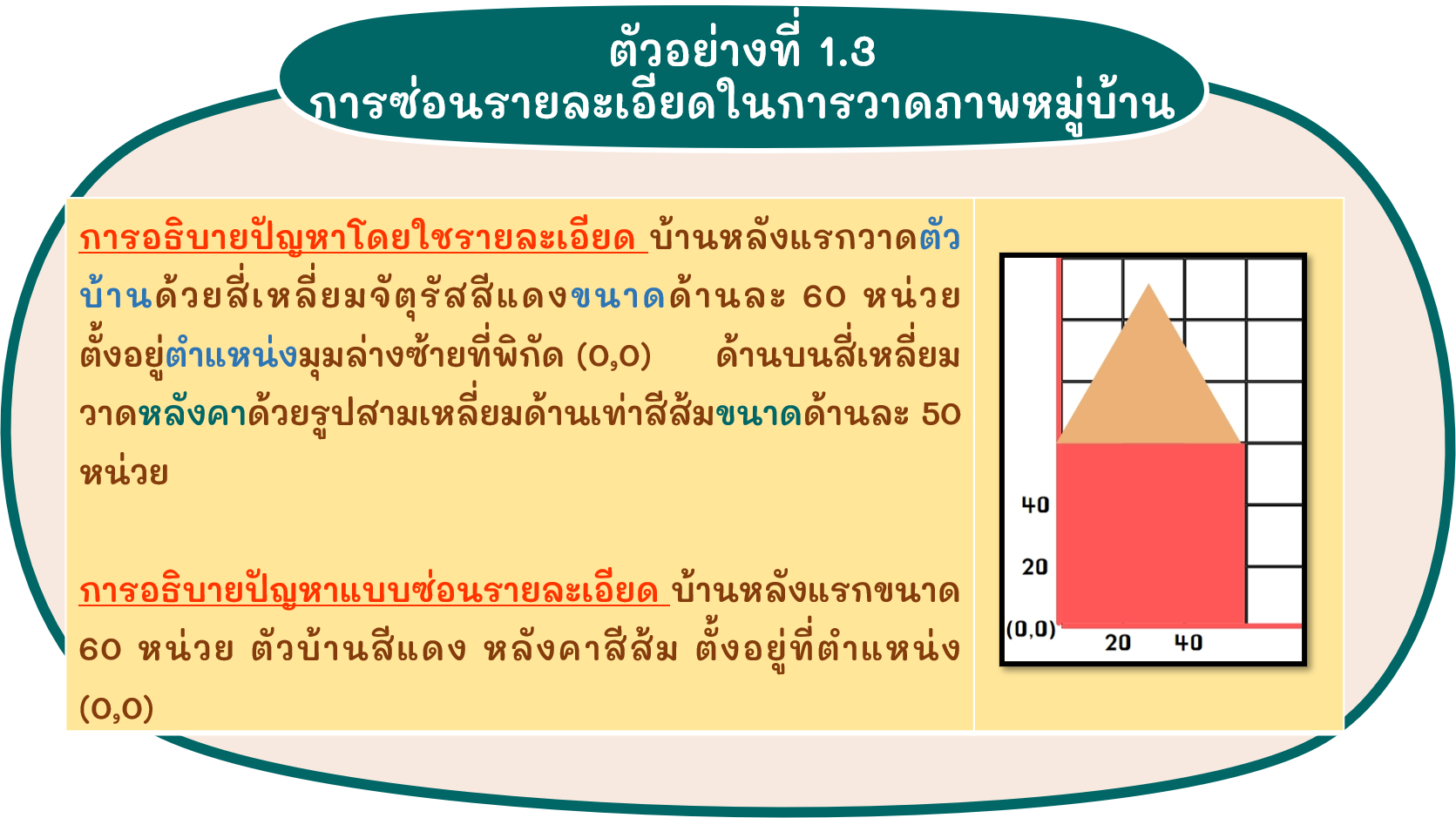 ตัวอย่างที่ 1.3
การซ่อนรายละเอียดในการวาดภาพหมู่บ้าน

การอธิบายปัญหาโดยใชรายละเอียด บ้านหลังแรกวาดตัวบ้านด้วยสี่เหลี่ยมจัตุรัสสีแดงขนาดด้านละ 60 หน่วย ตั้งอยู่ตำแหน่งมุมล่างซ้ายที่พิกัด (0,0) ด้านบนสี่เหลี่ยมวาดหลังคาด้วยรูปสามเหลี่ยมด้านเท่าสีส้มขนาดด้านละ 50 หน่วย

การอธิบายปัญหาแบบซ่อนรายละเอียด บ้านหลังแรกขนาด 60 หน่วย ตัวบ้านสีแดง หลังคาสีส้ม ตั้งอยู่ที่ตำแหน่ง (0,0)

40
20
(0,0)
20
40